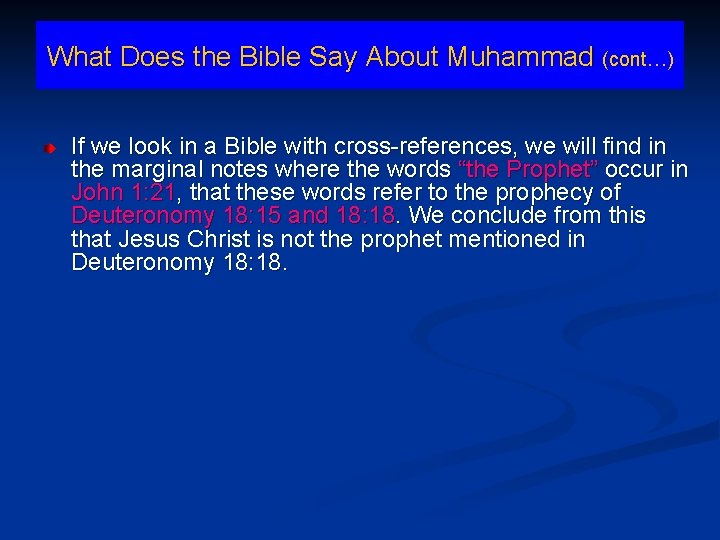 What Does the Bible Say About Muhammad (cont…)

If we look in a Bible with cross-references, we will find in the marginal notes where the words “the Prophet” occur in John 1:21, that these words refer to the prophecy of Deuteronomy 18:15 and 18:18. We conclude from this that Jesus Christ is not the prophet mentioned in Deuteronomy 18:18.